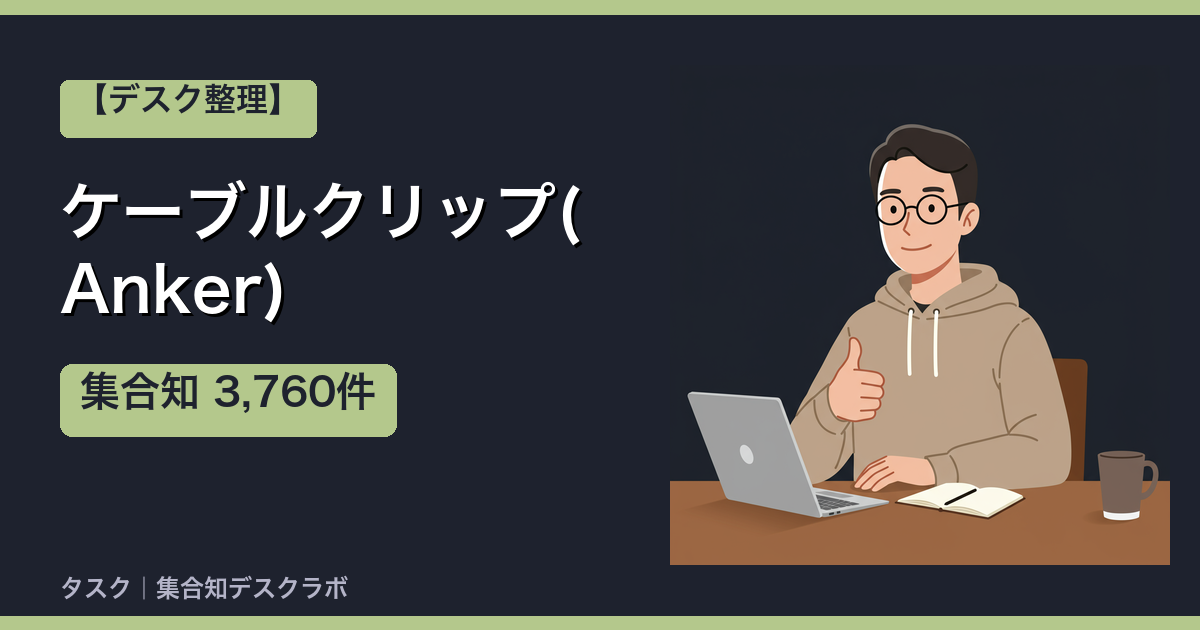 【デスク整理】

ケーブルクリップ(Anker)

集合知 3,760件

タスク｜集合知デスクラボ